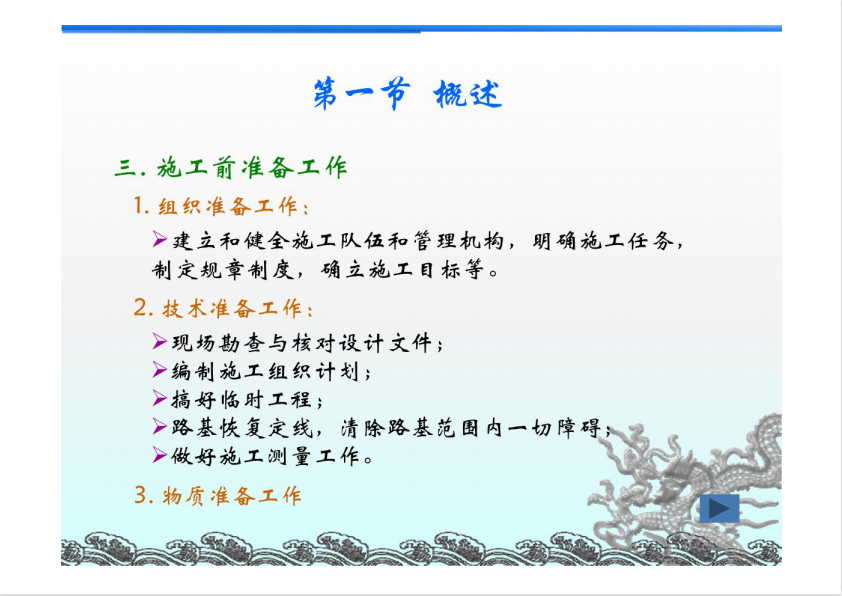 第一节 概述

三. 施工前准备工作

1. 组织准备工作：

➢建立和健全施工队伍和管理机构，明确施工任务，制定规章制度，确立施工目标等。

2. 技术准备工作：

➢现场勘查与核对设计文件；
➢编制施工组织计划；
➢搞好临时工程；
➢路基恢复定线，清除路基范围内一切障碍；
➢做好施工测量工作。

3. 物质准备工作